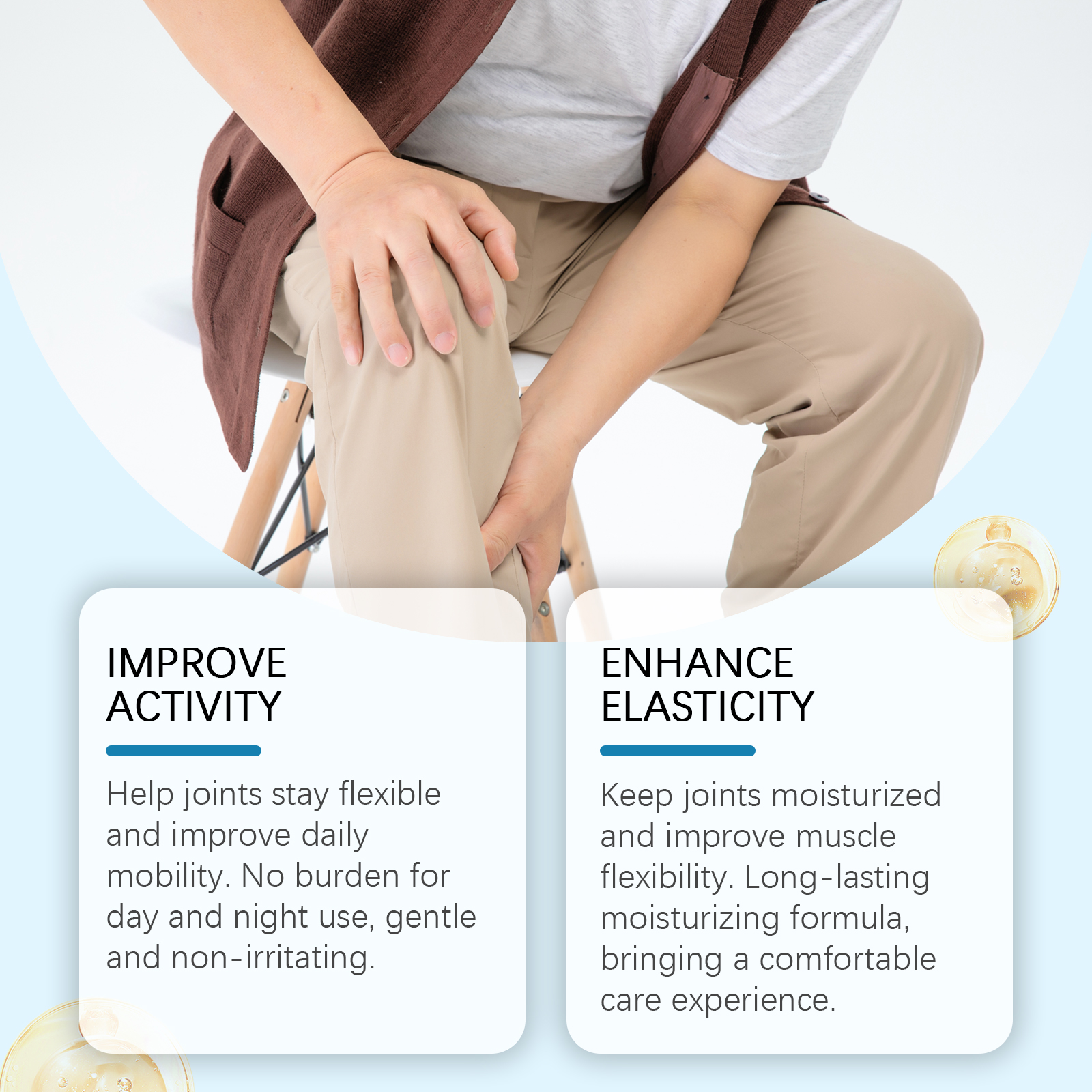 IMPROVE ACTIVITY

Help joints stay flexible and improve daily mobility. No burden for day and night use, gentle and non-irritating.

ENHANCE ELASTICITY

Keep joints moisturized and improve muscle flexibility. Long-lasting moisturizing formula, bringing a comfortable care experience.